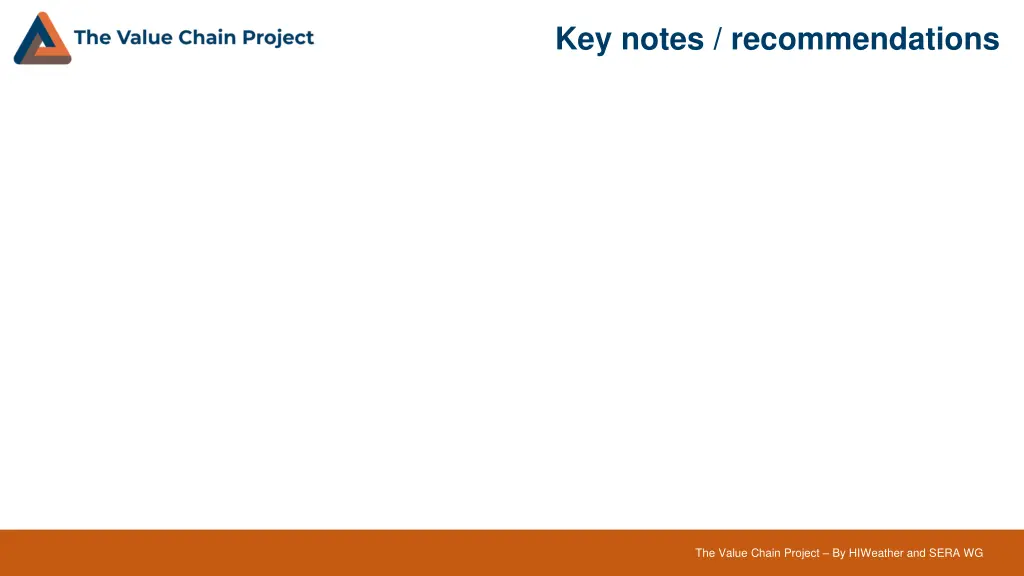 The Value Chain Project

Key notes / recommendations

The Value Chain Project – By HIWeather and SERA WG